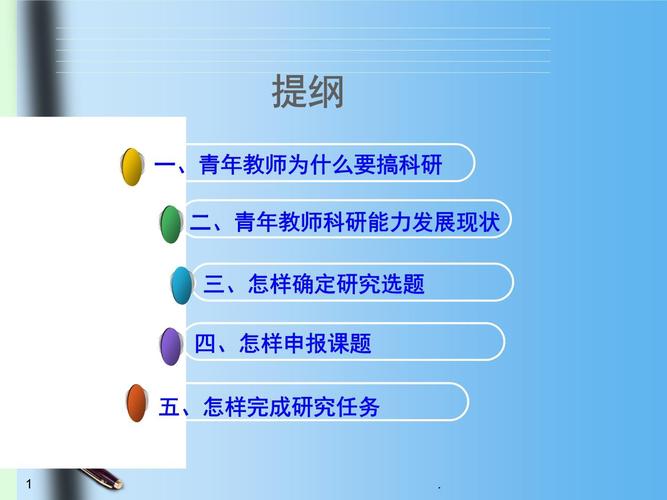 提纲

一、青年教师为什么要搞科研

二、青年教师科研能力发展现状

三、怎样确定研究选题

四、怎样申报课题

五、怎样完成研究任务

1

.